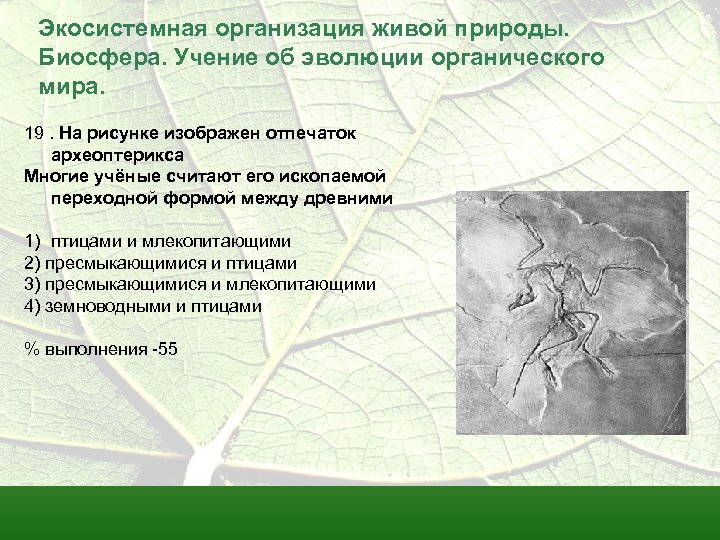 Экосистемная организация живой природы. Биосфера. Учение об эволюции органического мира.

19 . На рисунке изображен отпечаток археоптерикса
Многие учёные считают его ископаемой переходной формой между древними

1) птицами и млекопитающими
2) пресмыкающимися и птицами
3) пресмыкающимися и млекопитающими
4) земноводными и птицами

% выполнения -55